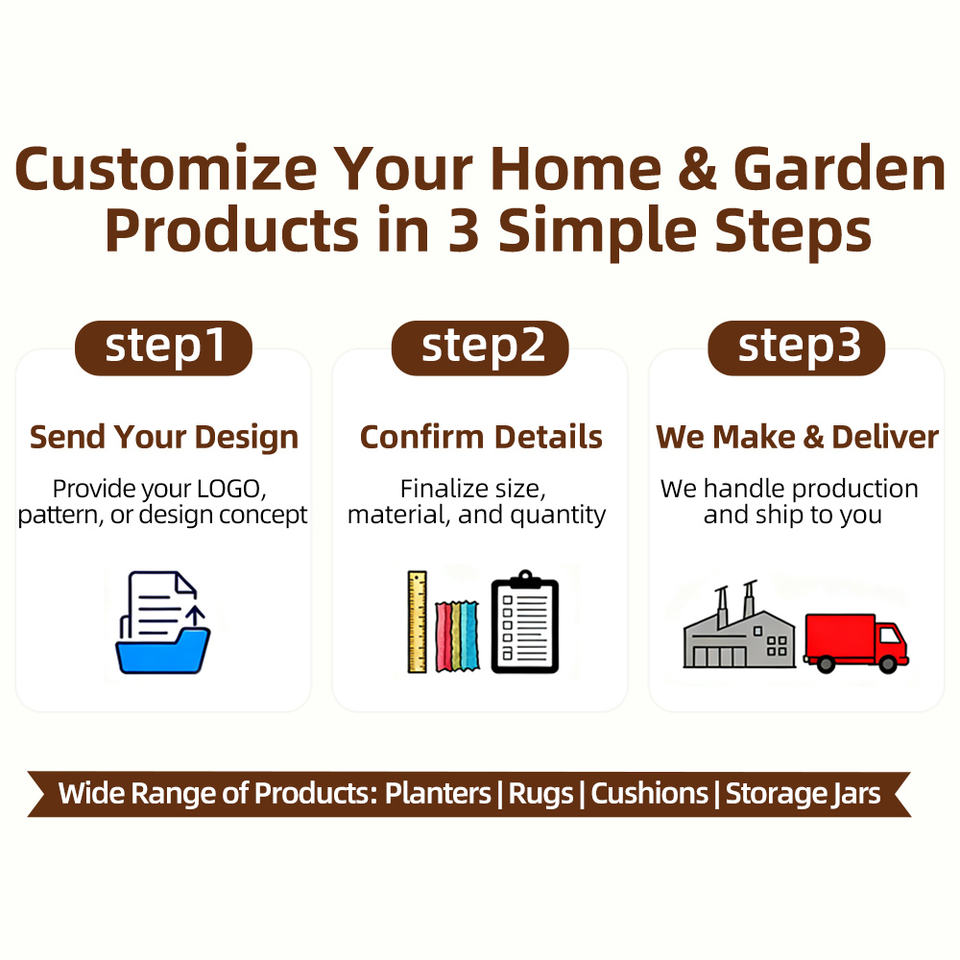 Customize Your Home & Garden Products in 3 Simple Steps

step1

Send Your Design

Provide your LOGO, pattern, or design concept

step2

Confirm Details

Finalize size, material, and quantity

step3

We Make & Deliver

We handle production and ship to you

Wide Range of Products: Planters | Rugs | Cushions | Storage Jars